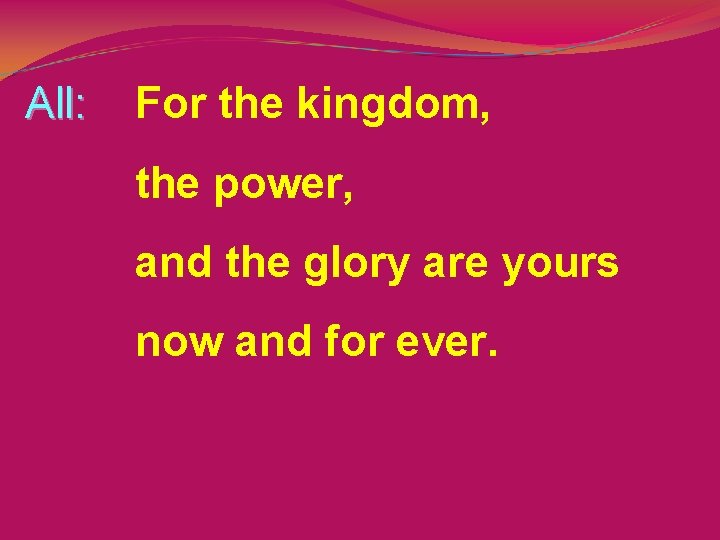 All: For the kingdom,

the power,

and the glory are yours

now and for ever.